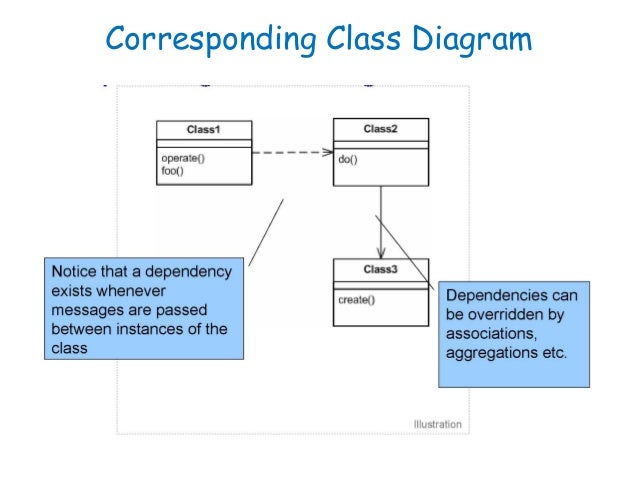 Corresponding Class Diagram

Class1

operate()
foo()

Class2

do()

Class3

create()

Notice that a dependency exists whenever messages are passed between instances of the class

Dependencies can be overridden by associations, aggregations etc.

Illustration